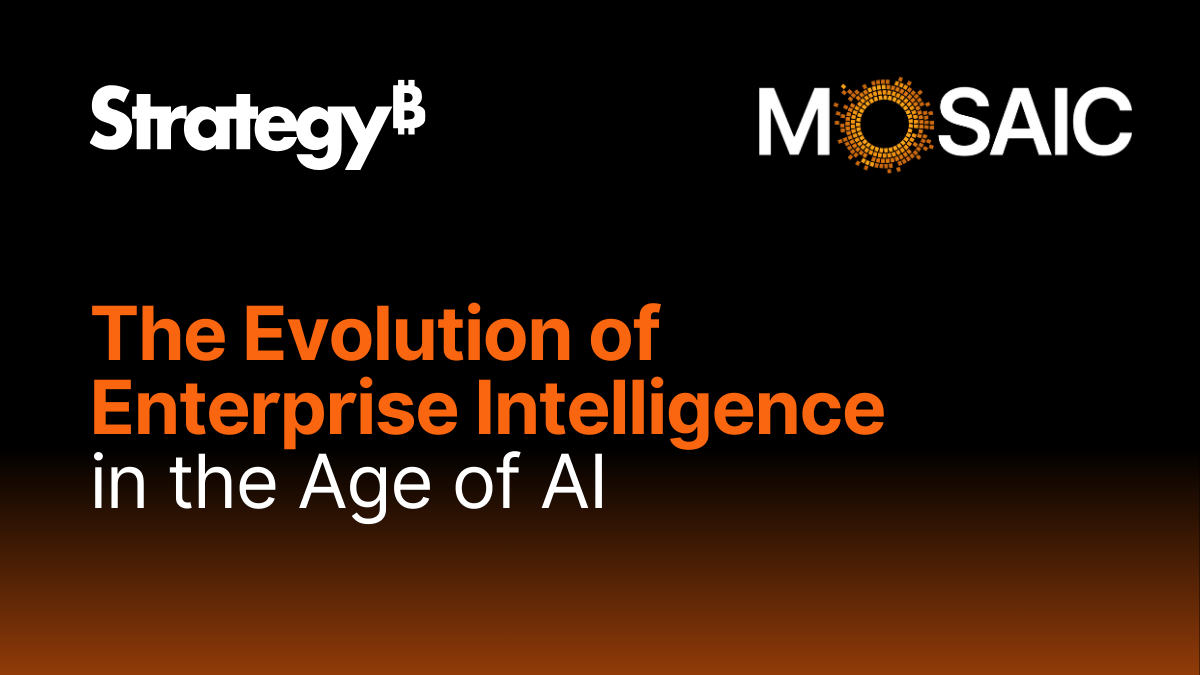 Strategy₿

MOSAIC

The Evolution of Enterprise Intelligence in the Age of AI